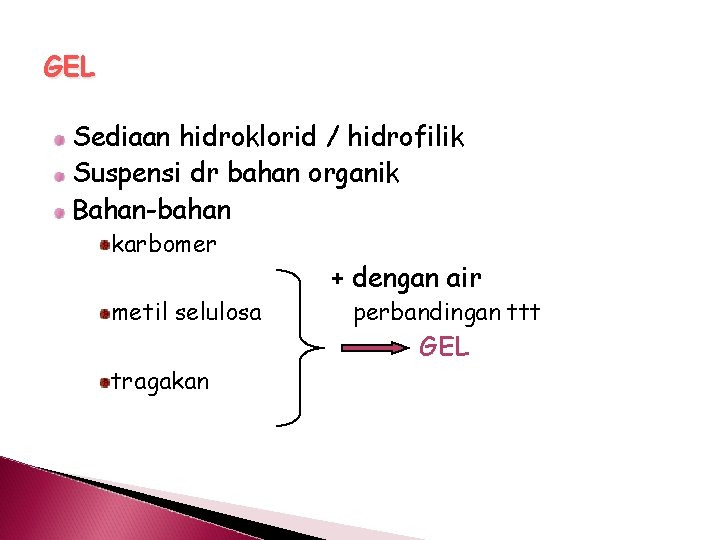 GEL

Sediaan hidroklorid / hidrofilik
Suspensi dr bahan organik
Bahan-bahan

karbomer
metil selulosa
tragakan

+ dengan air
perbandingan ttt
GEL